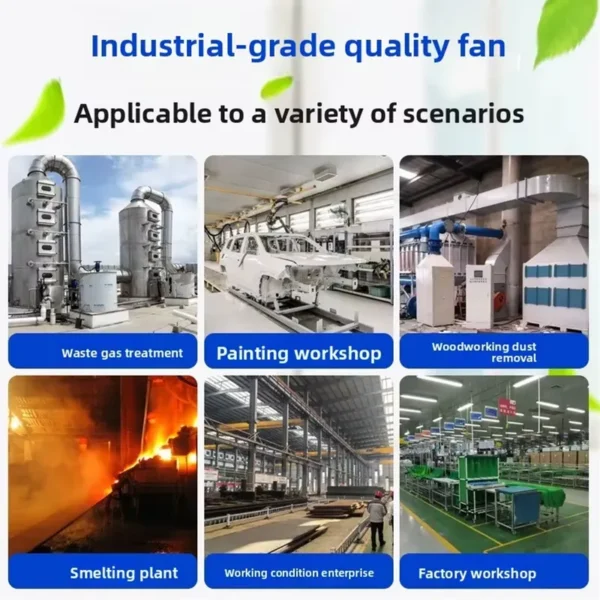 Industrial-grade quality fan

Applicable to a variety of scenarios

Waste gas treatment

Painting workshop

Woodworking dust removal

Smelting plant

Working condition enterprise

Factory workshop